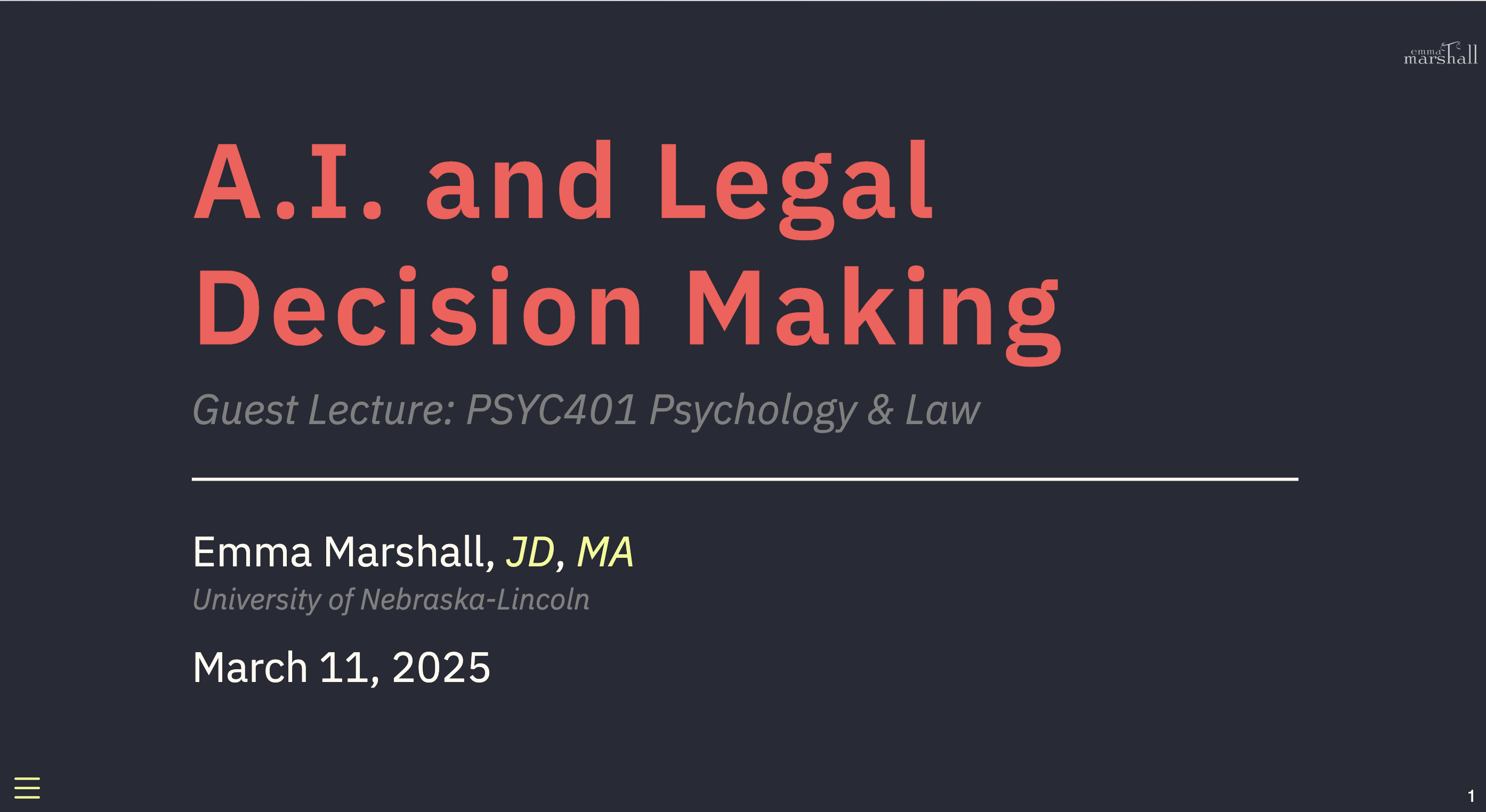 emma marshall

A.I. and Legal Decision Making

Guest Lecture: PSYC401 Psychology & Law

Emma Marshall, JD, MA
University of Nebraska-Lincoln

March 11, 2025

1